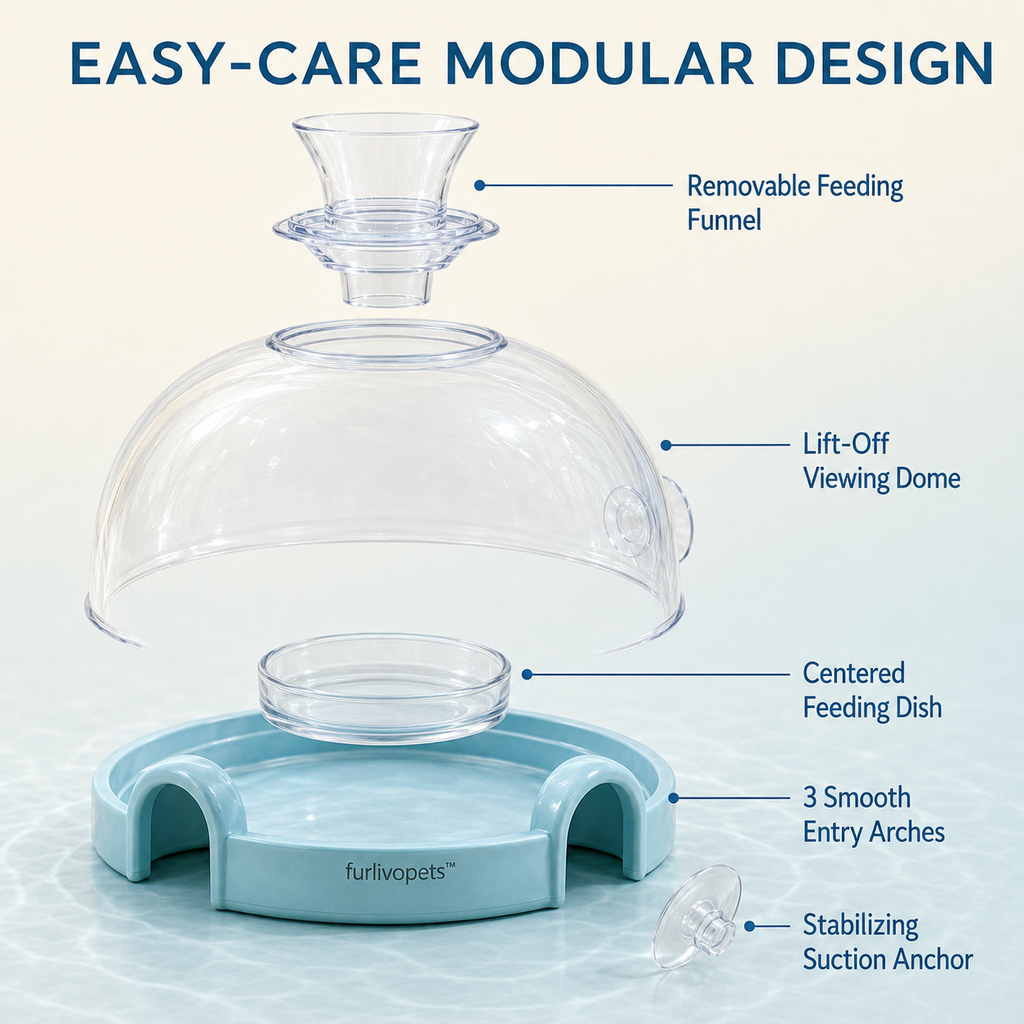 EASY-CARE MODULAR DESIGN

Removable Feeding Funnel

Lift-Off Viewing Dome

Centered Feeding Dish

3 Smooth Entry Arches

furlivopets™

Stabilizing Suction Anchor